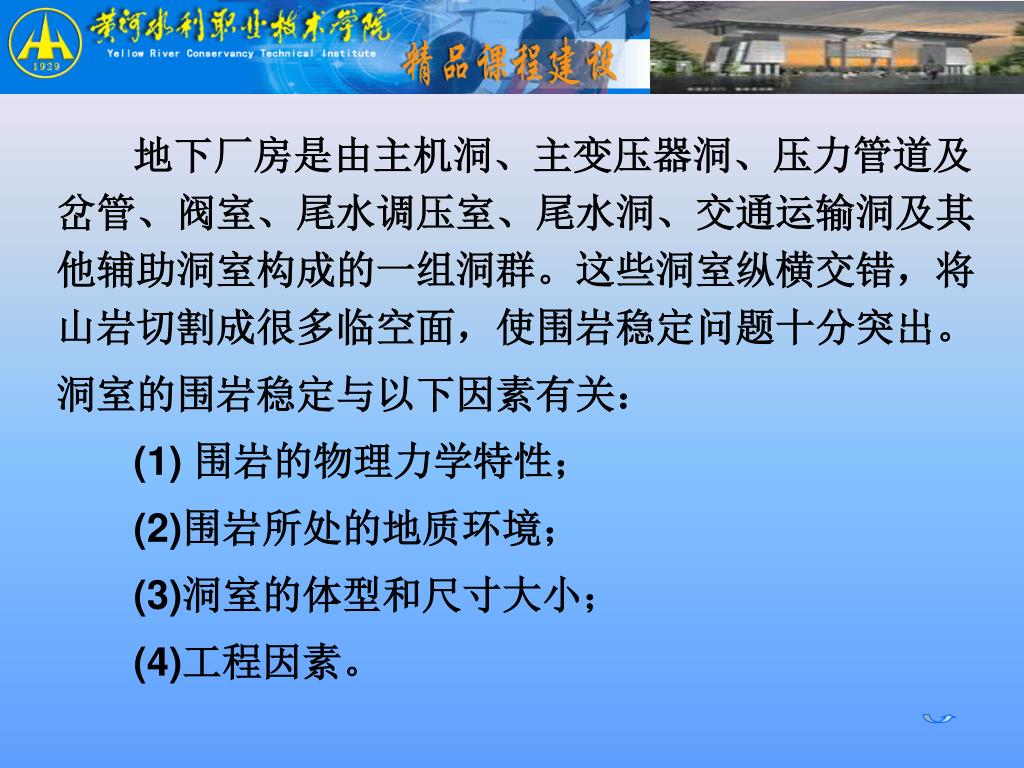 1929

黄河水利职业技术学院
Yellow River Conservancy Technical Institute
精品课程建设

地下厂房是由主机洞、主变压器洞、压力管道及岔管、阀室、尾水调压室、尾水洞、交通运输洞及其他辅助洞室构成的一组洞群。这些洞室纵横交错，将山岩切割成很多临空面，使围岩稳定问题十分突出。

洞室的围岩稳定与以下因素有关：

(1) 围岩的物理力学特性；

(2)围岩所处的地质环境；

(3)洞室的体型和尺寸大小；

(4)工程因素。